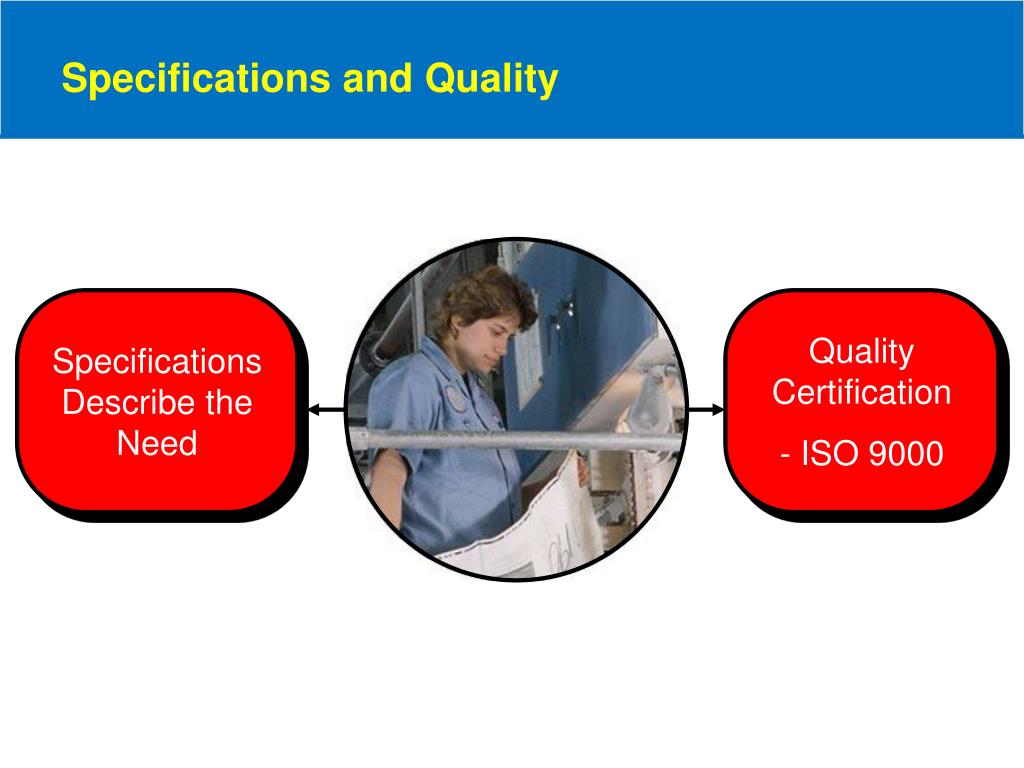 Specifications and Quality

Specifications Describe the Need

Quality Certification

- ISO 9000